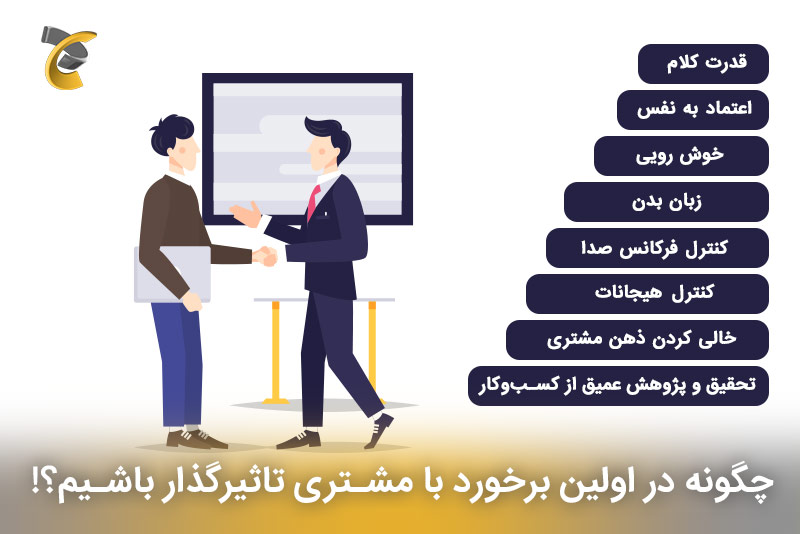 قدرت کلام
اعتماد به نفس
خوش رویی
زبان بدن
کنترل فرکانس صدا
کنترل هیجانات
خالی کردن ذهن مشتری
تحقیق و پژوهش عمیق از کسب‌وکار

چگونه در اولین برخورد با مشتری تاثیرگذار باشیم؟!